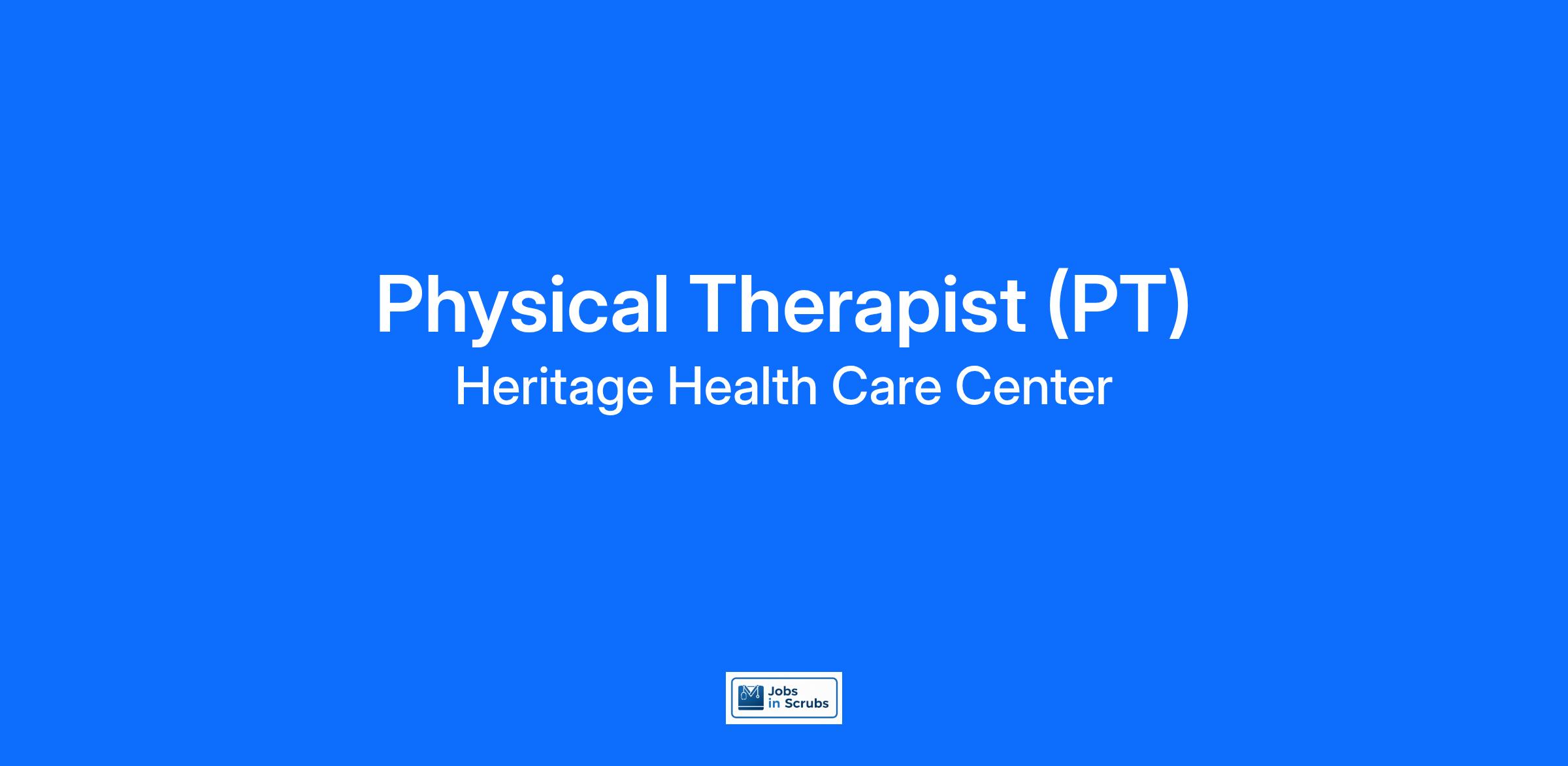 Physical Therapist (PT)

Heritage Health Care Center

Jobs in Scrubs